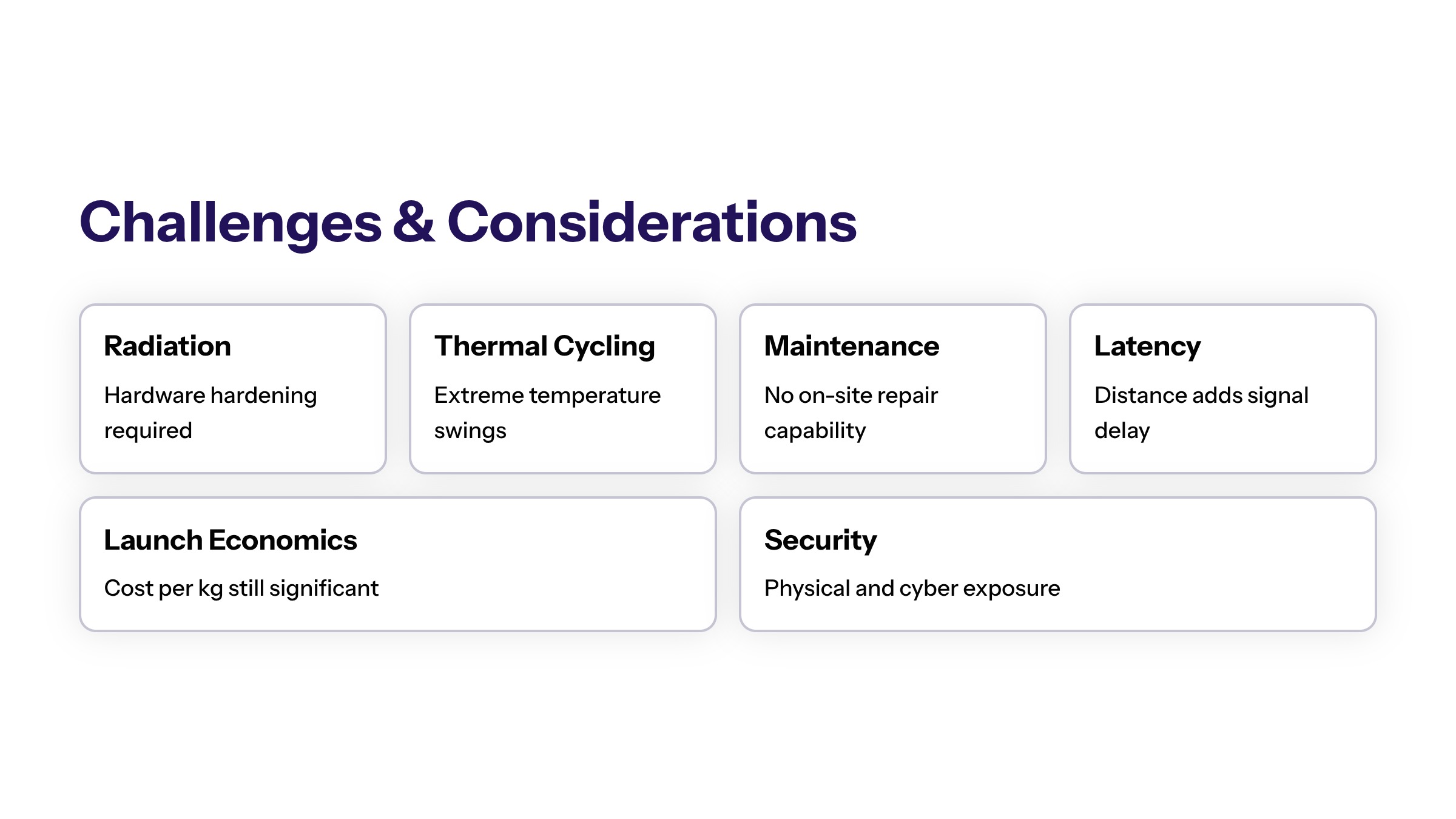 Challenges & Considerations

Radiation

Hardware hardening required

Thermal Cycling

Extreme temperature swings

Maintenance

No on-site repair capability

Latency

Distance adds signal delay

Launch Economics

Cost per kg still significant

Security

Physical and cyber exposure